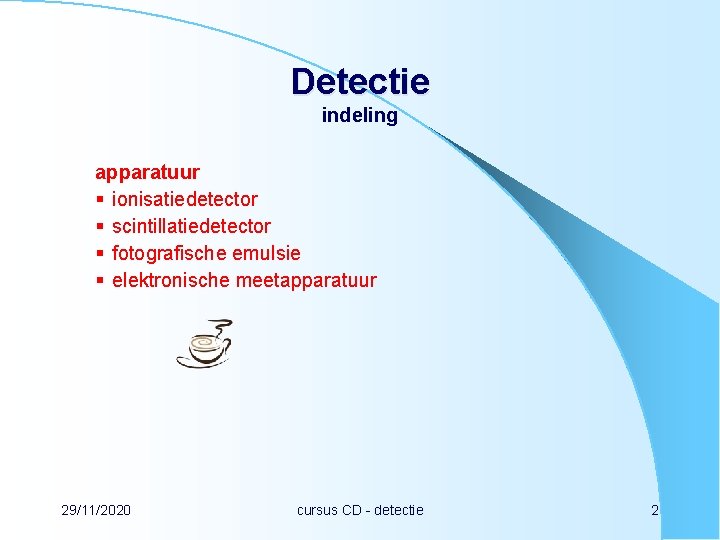 Detectie
indeling

apparatuur
▪ ionisatiedetector
▪ scintillatiedetector
▪ fotografische emulsie
▪ elektronische meetapparatuur

29/11/2020 cursus CD - detectie 2